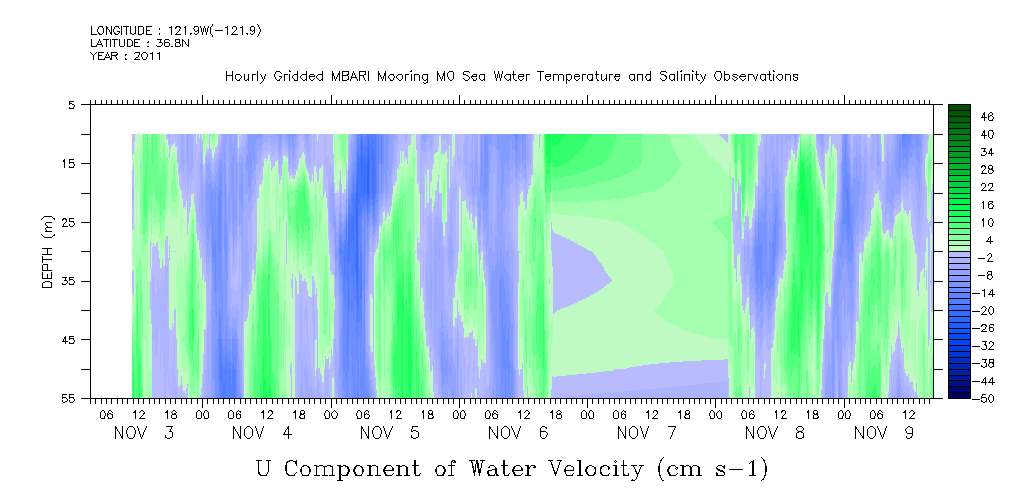 LONGITUDE : 121.9W(-121.9)
LATITUDE : 36.8N
YEAR : 2011

Hourly Gridded MBARI Mooring M0 Sea Water Temperature and Salinity Observations

DEPTH (m)

5
15
25
35
45
55

46
40
34
28
22
16
10
4
-2
-8
-14
-20
-26
-32
-38
-44
-50

06 12 18 00 06 12 18 00 06 12 18 00 06 12 18 00 06 12 18 00 06 12 18 00 06 12

NOV 3 NOV 4 NOV 5 NOV 6 NOV 7 NOV 8 NOV 9

U Component of Water Velocity (cm s-1)